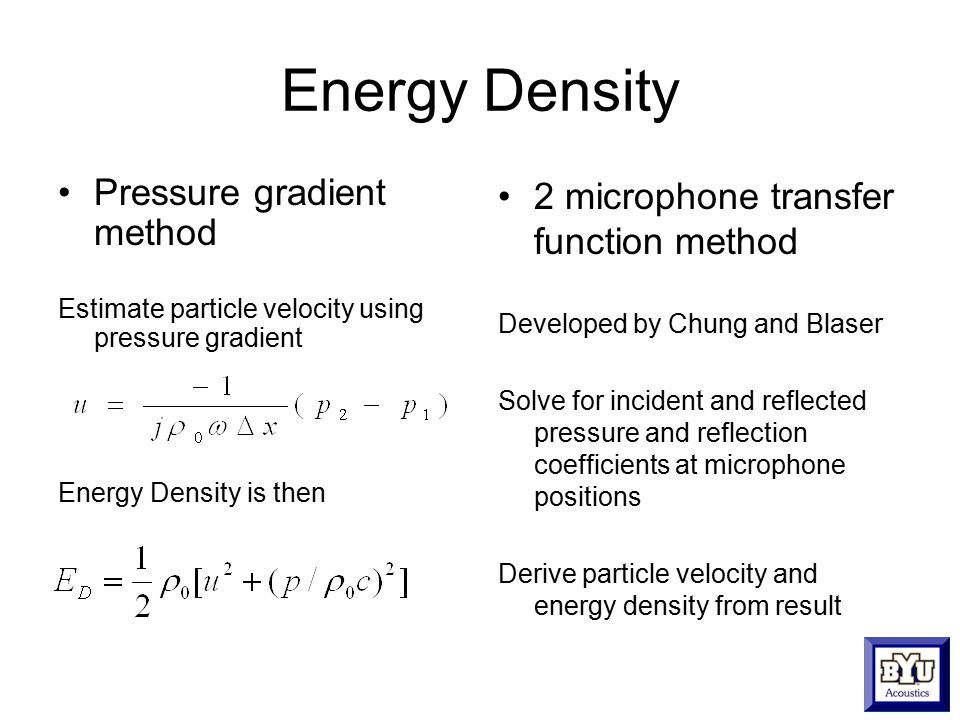 Energy Density

• Pressure gradient method

Estimate particle velocity using pressure gradient

$u = \frac{-1}{j\rho_0 \omega \Delta x}(p_2 - p_1)$

Energy Density is then

$E_D = \frac{1}{2}\rho_0[u^2 + (p/\rho_0 c)^2]$

• 2 microphone transfer function method

Developed by Chung and Blaser

Solve for incident and reflected pressure and reflection coefficients at microphone positions

Derive particle velocity and energy density from result

BYU
Acoustics